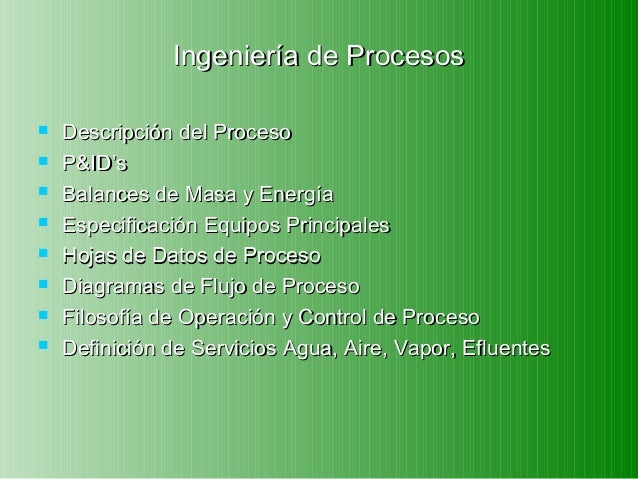 Ingeniería de Procesos

- Descripción del Proceso
- P&ID's
- Balances de Masa y Energía
- Especificación Equipos Principales
- Hojas de Datos de Proceso
- Diagramas de Flujo de Proceso
- Filosofía de Operación y Control de Proceso
- Definición de Servicios Agua, Aire, Vapor, Efluentes